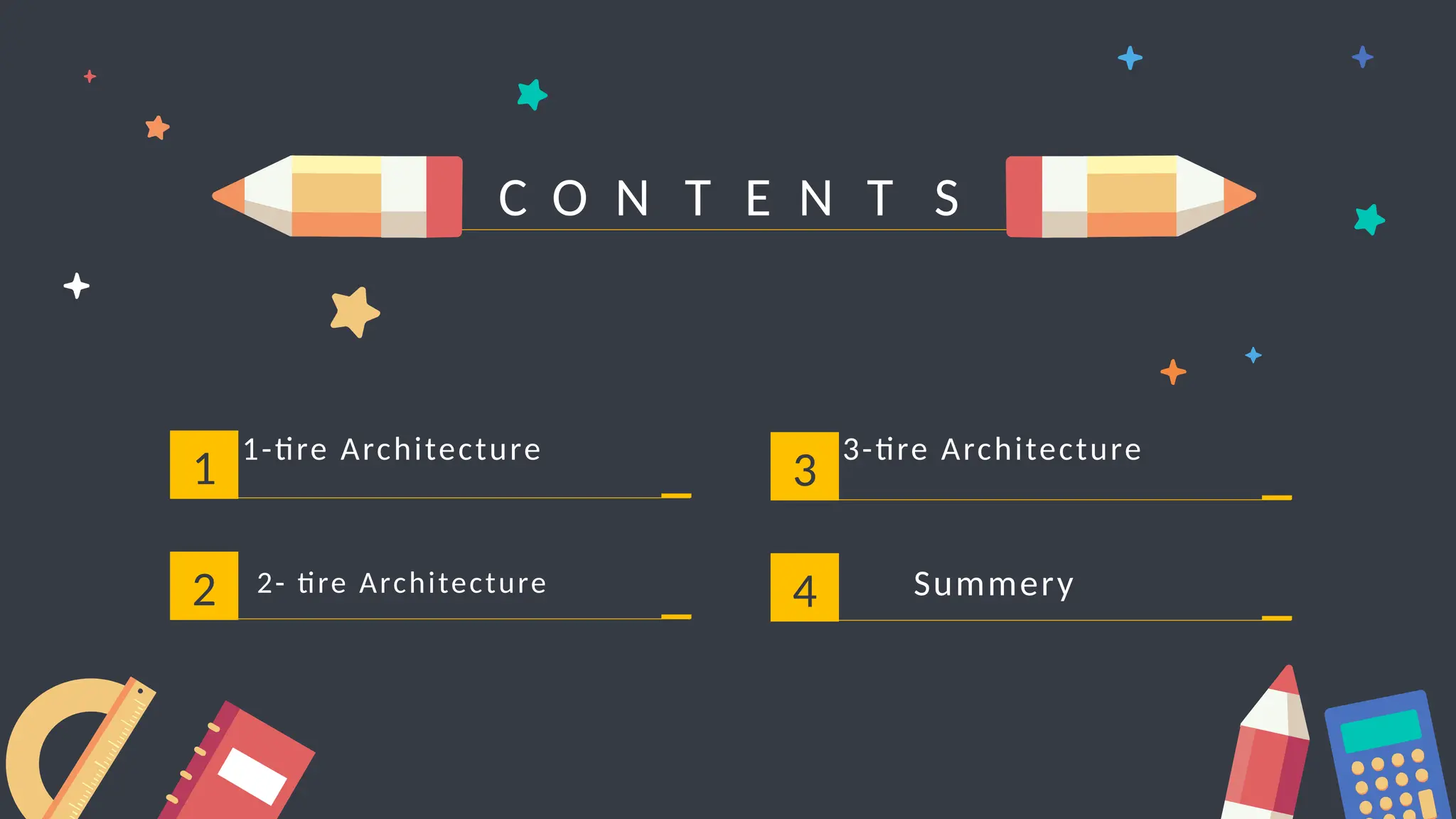 CONTENTS

1 1-tire Architecture

2 2- tire Architecture

3 3-tire Architecture

4 Summery